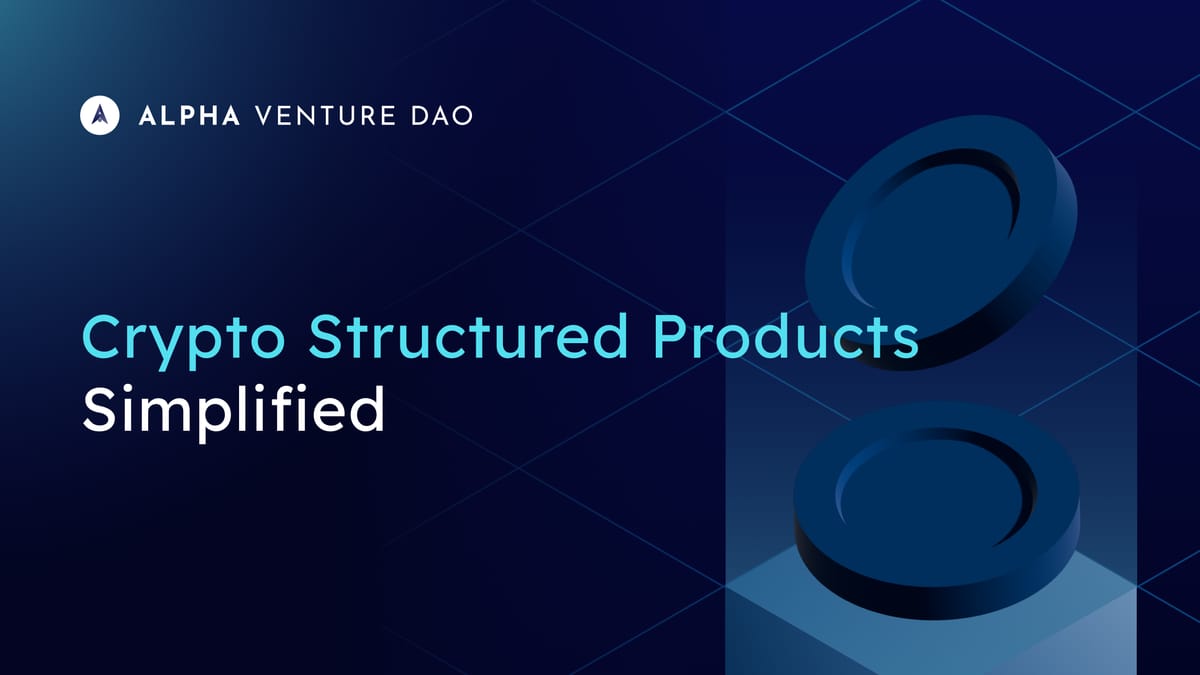 ALPHA VENTURE DAO

Crypto Structured Products
Simplified